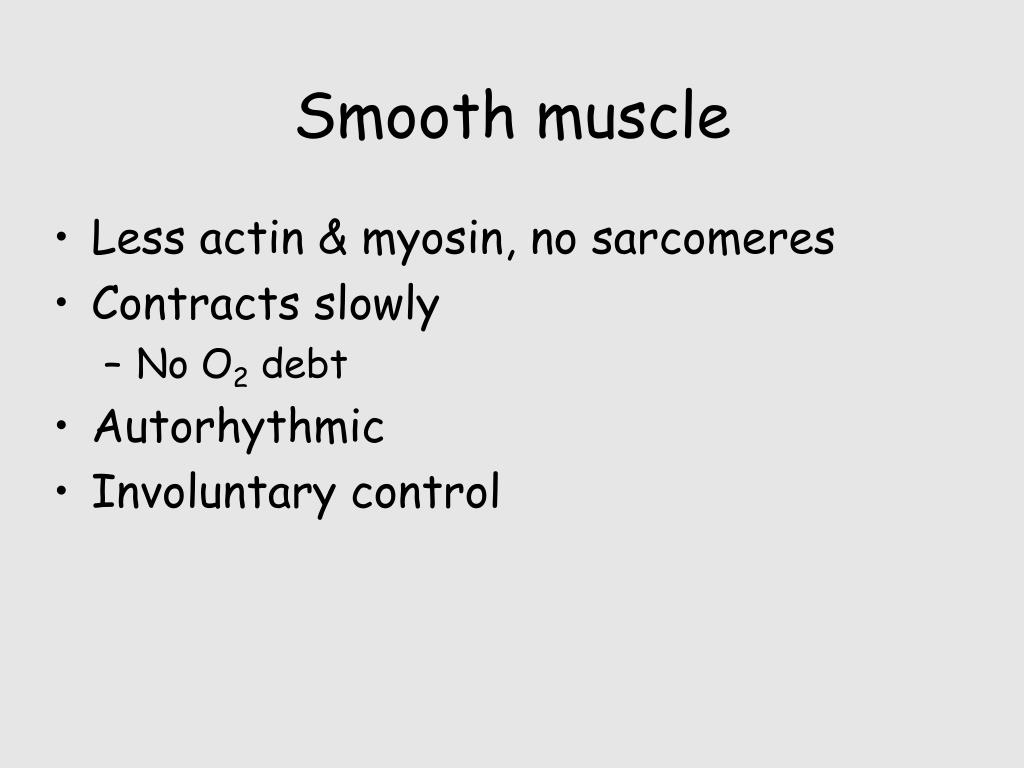 Smooth muscle

• Less actin & myosin, no sarcomeres
• Contracts slowly
  – No $O_2$ debt
• Autorhythmic
• Involuntary control